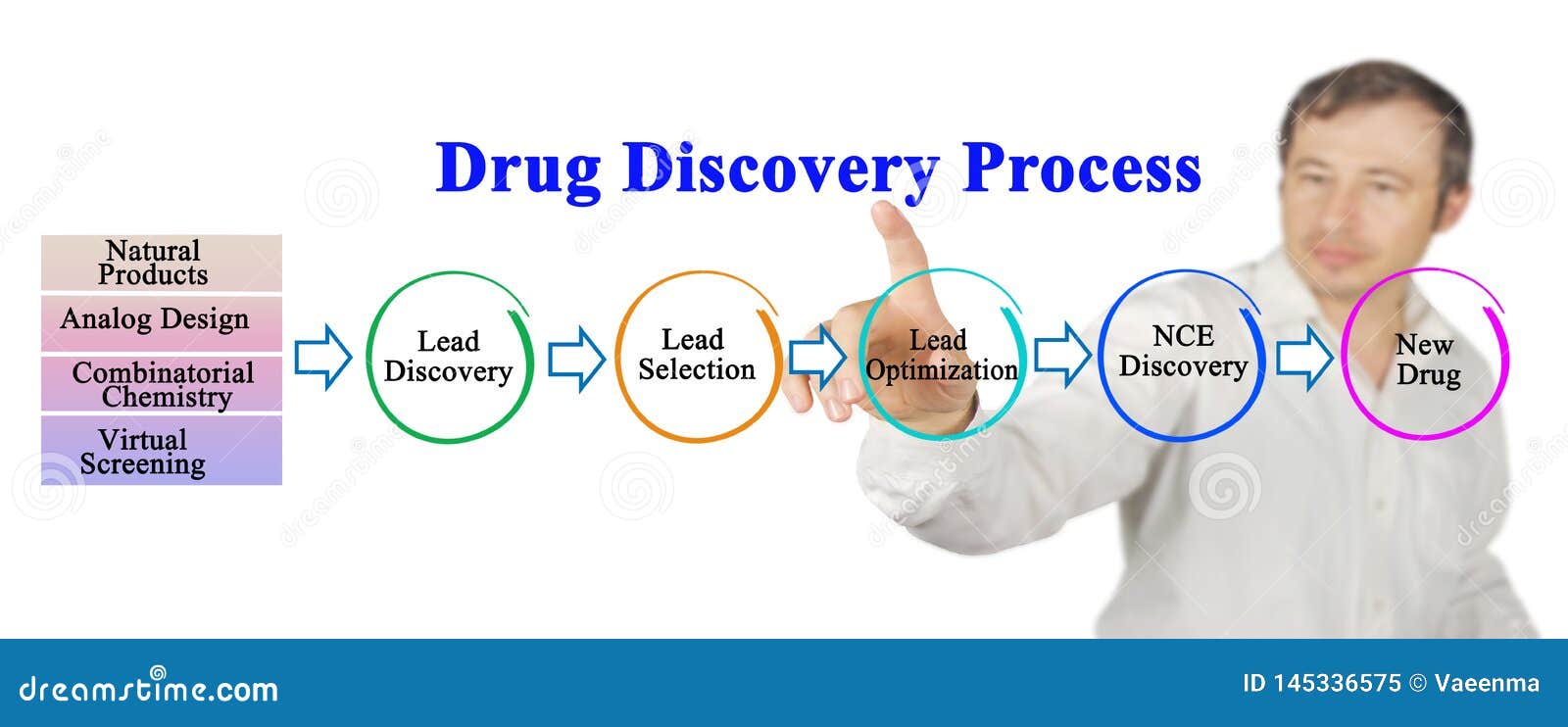 Drug Discovery Process

Natural Products

Analog Design

Combinatorial Chemistry

Virtual Screening

Lead Discovery

Lead Selection

Lead Optimization

NCE Discovery

New Drug

dreamstime.com

ID 145336575 © Vaeenma